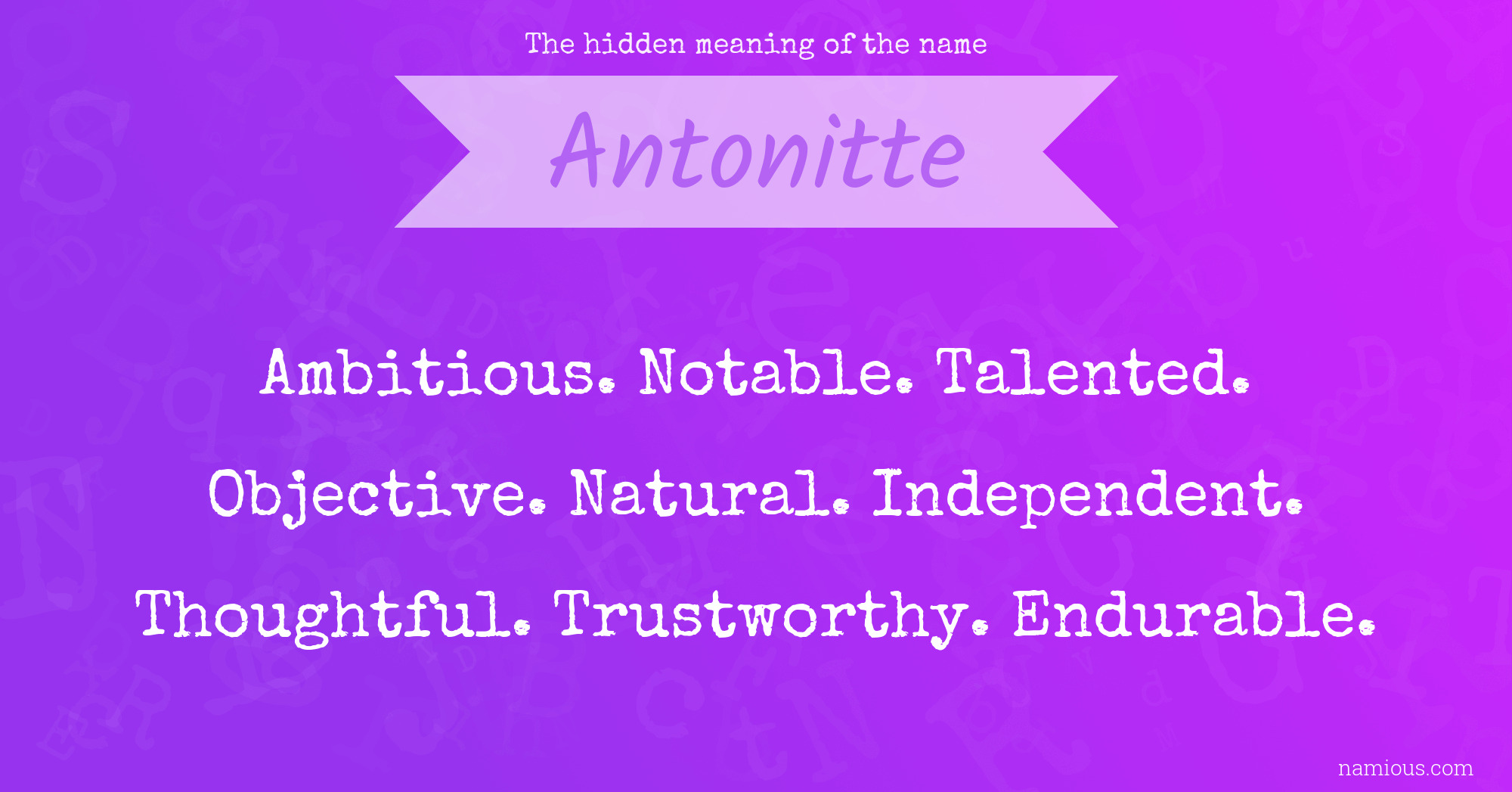 The hidden meaning of the name

Antonitte

Ambitious. Notable. Talented. Objective. Natural. Independent. Thoughtful. Trustworthy. Endurable.

namious.com